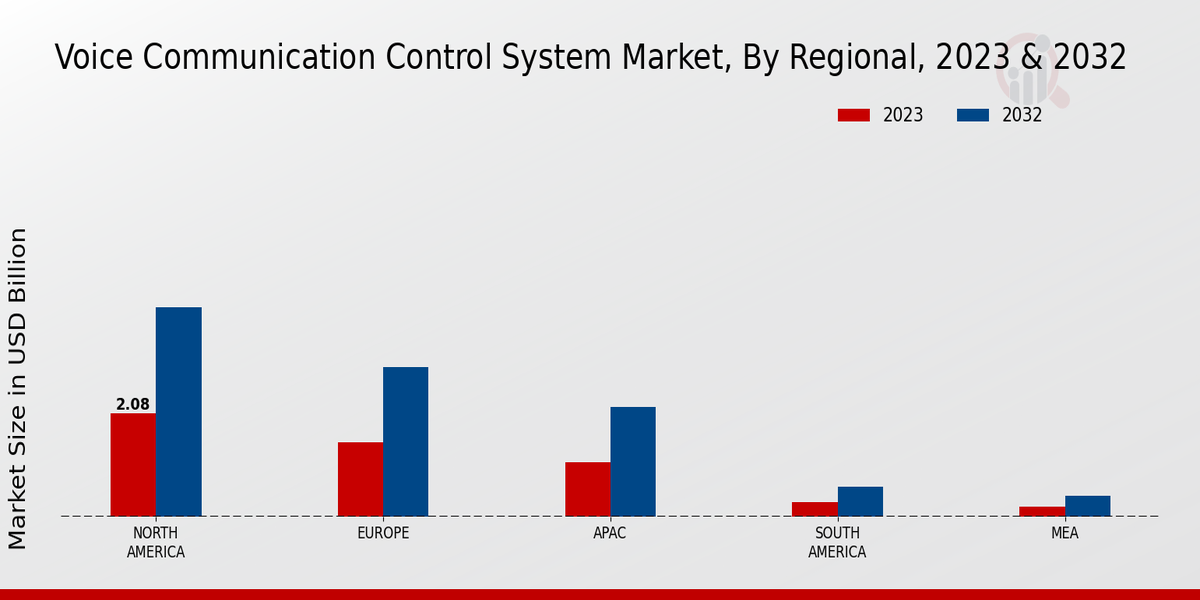 Voice Communication Control System Market, By Regional, 2023 & 2032

2023
2032

Market Size in USD Billion

2.08

NORTH AMERICA
EUROPE
APAC
SOUTH AMERICA
MEA